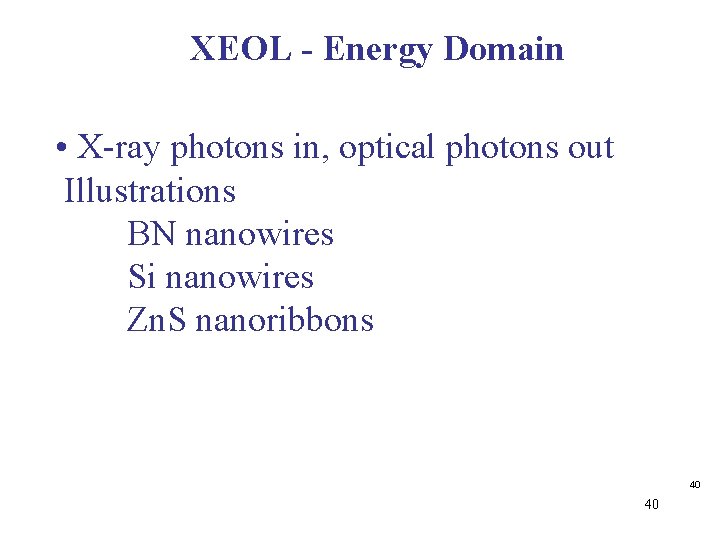 XEOL - Energy Domain

• X-ray photons in, optical photons out
Illustrations
BN nanowires
Si nanowires
ZnS nanoribbons

40

40